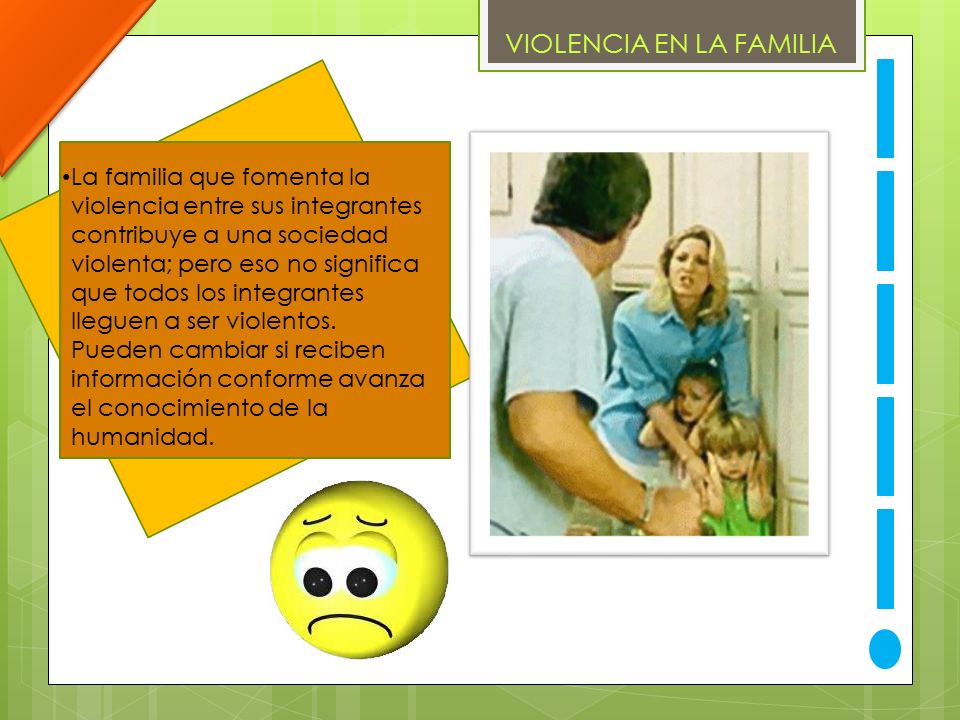 VIOLENCIA EN LA FAMILIA

•La familia que fomenta la violencia entre sus integrantes contribuye a una sociedad violenta; pero eso no significa que todos los integrantes lleguen a ser violentos. Pueden cambiar si reciben información conforme avanza el conocimiento de la humanidad.